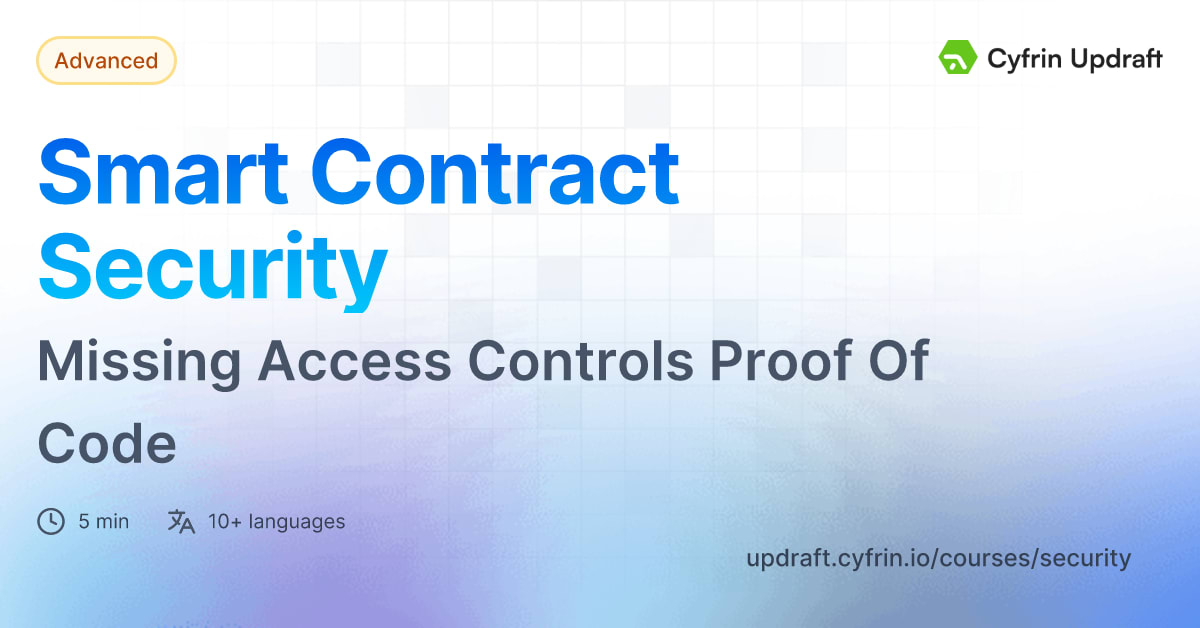 Advanced

Cyfrin Updraft

Smart Contract Security

Missing Access Controls Proof Of Code

5 min

10+ languages

updraft.cyfrin.io/courses/security